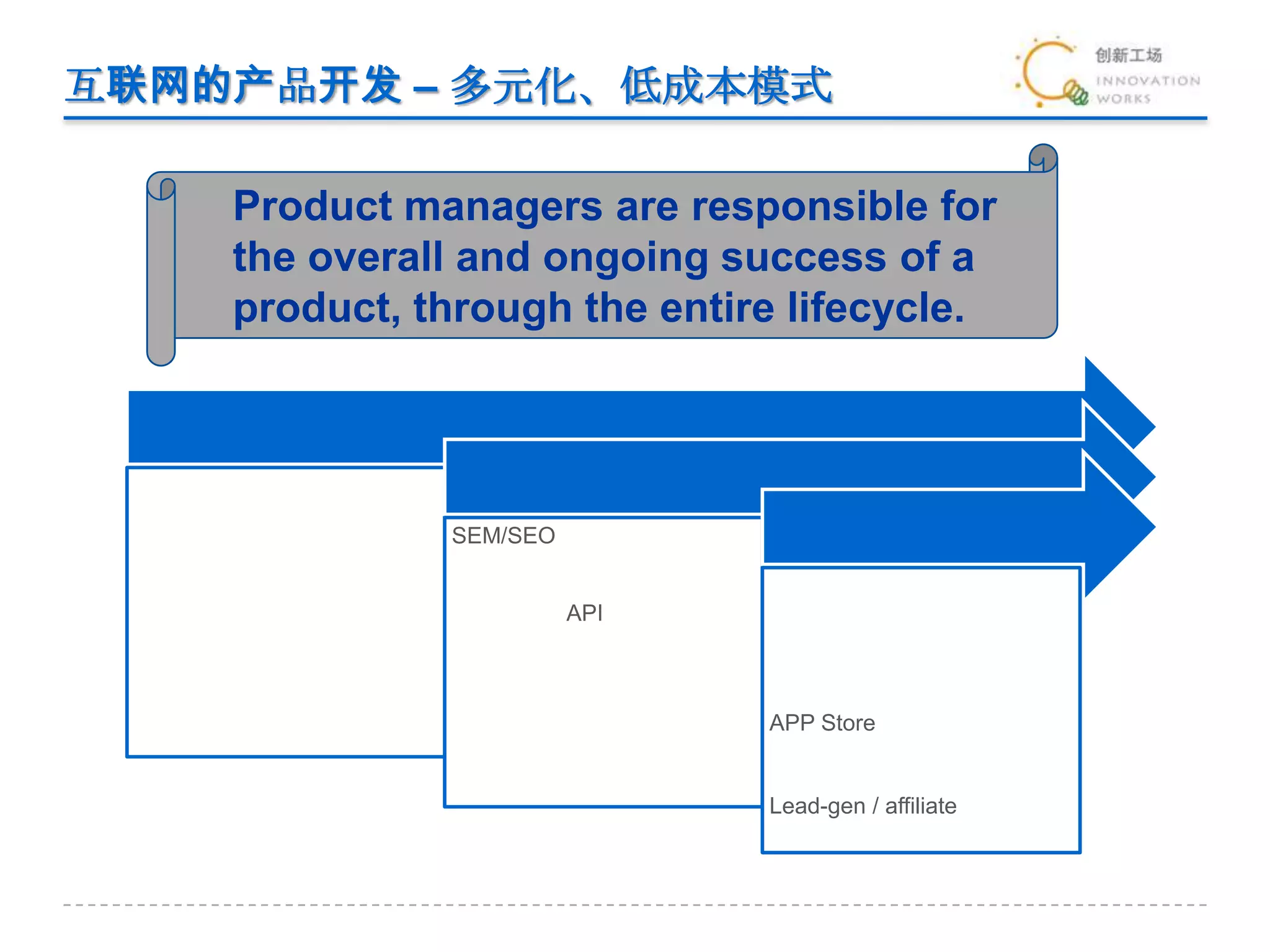 互联网的产品开发 – 多元化、低成本模式

创新工场
INNOVATION WORKS

Product managers are responsible for the overall and ongoing success of a product, through the entire lifecycle.

SEM/SEO

API

APP Store

Lead-gen / affiliate